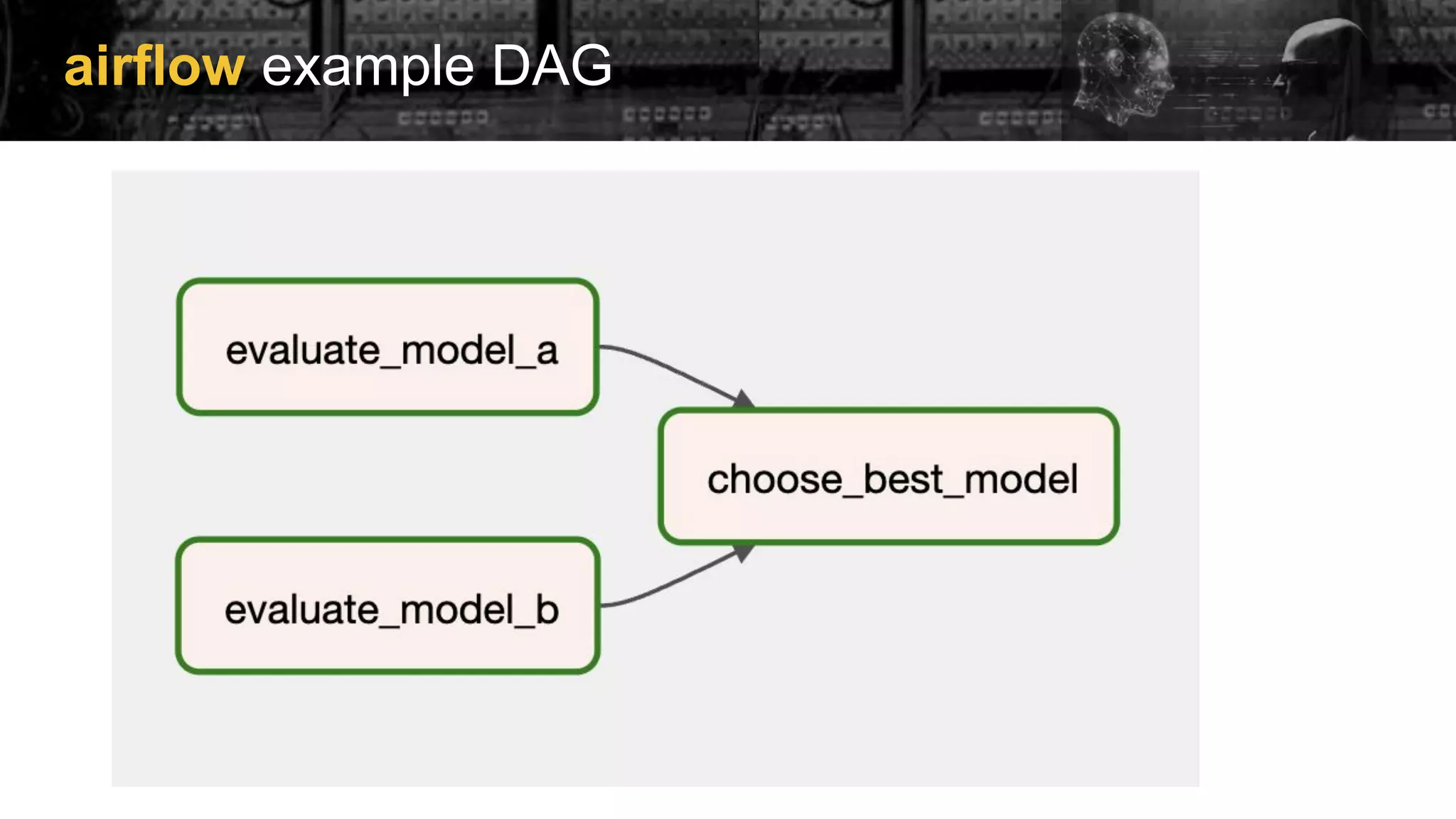 airflow example DAG

evaluate_model_a

choose_best_model

evaluate_model_b